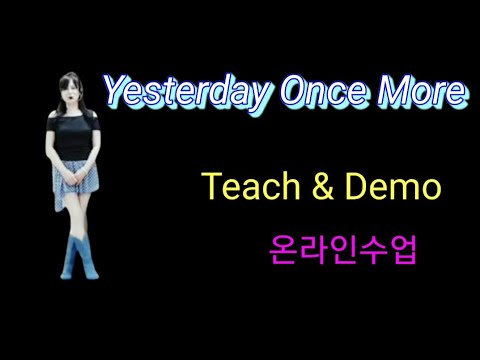 Yesterday Once More

Teach & Demo

온라인수업